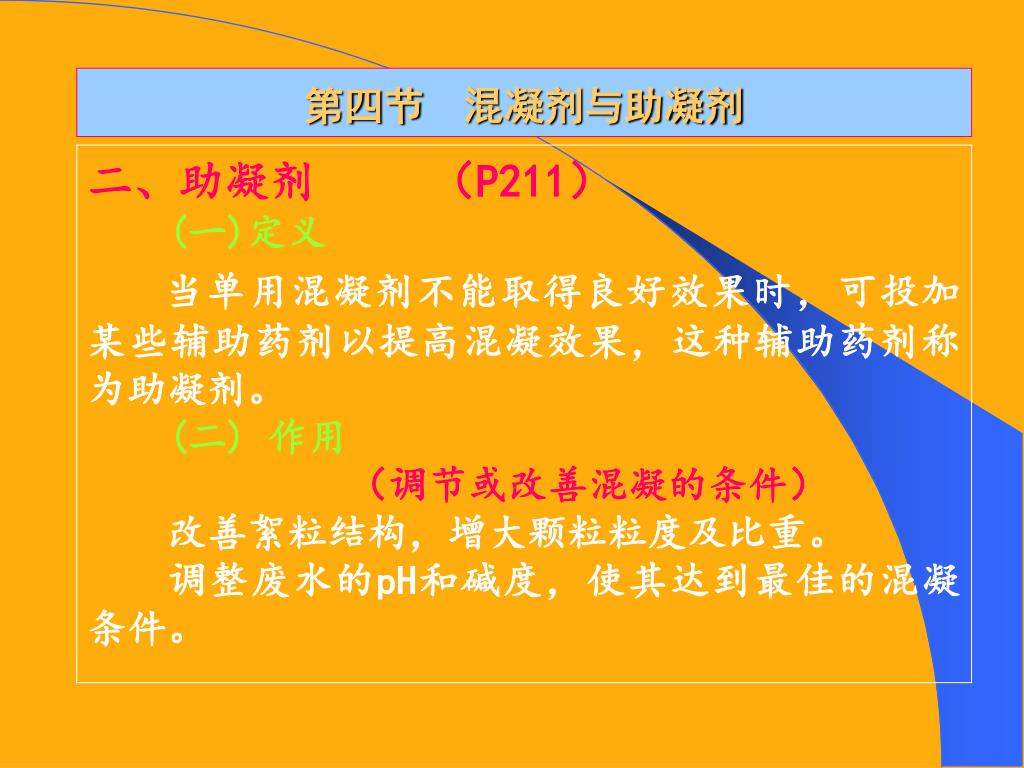 第四节　混凝剂与助凝剂

二、助凝剂　　（P211）

(一)定义

当单用混凝剂不能取得良好效果时，可投加某些辅助药剂以提高混凝效果，这种辅助药剂称为助凝剂。

(二) 作用

（调节或改善混凝的条件）

改善絮粒结构，增大颗粒粒度及比重。

调整废水的pH和碱度，使其达到最佳的混凝条件。